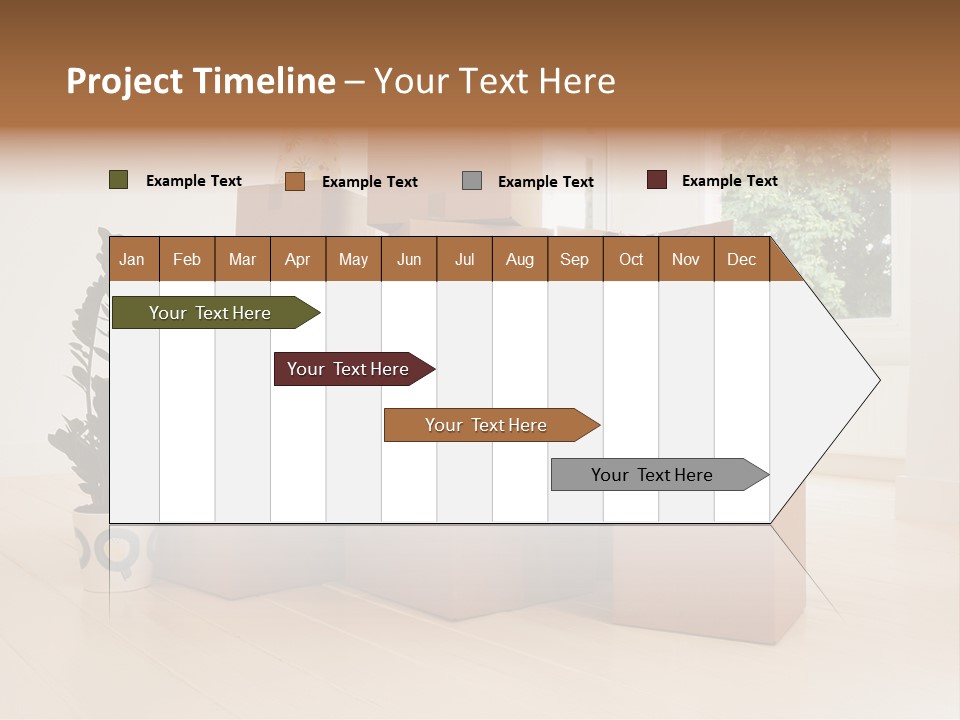 Project Timeline – Your Text Here

Example Text
Example Text
Example Text
Example Text

| Jan | Feb | Mar | Apr | May | Jun | Jul | Aug | Sep | Oct | Nov | Dec |
|---|---|---|---|---|---|---|---|---|---|---|---|

Your Text Here
Your Text Here
Your Text Here
Your Text Here